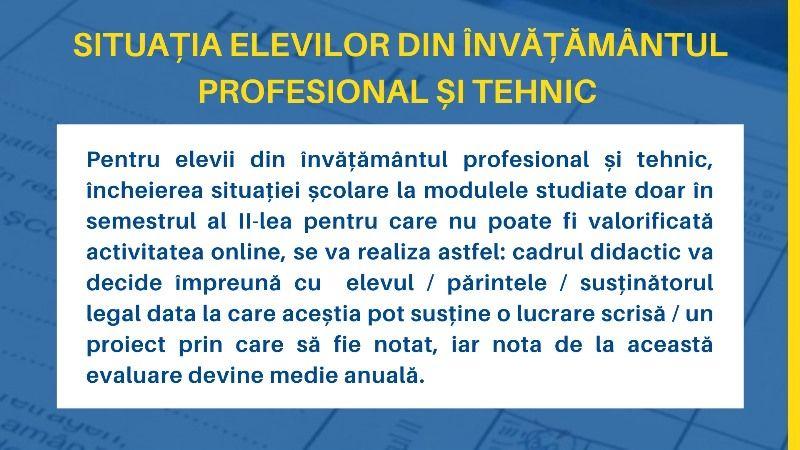 SITUAȚIA ELEVILOR DIN ÎNVĂȚĂMÂNTUL PROFESIONAL ȘI TEHNIC

Pentru elevii din învățământul profesional și tehnic, încheierea situației școlare la modulele studiate doar în semestrul al II-lea pentru care nu poate fi valorificată activitatea online, se va realiza astfel: cadrul didactic va decide împreună cu  elevul / părintele / susținătorul legal data la care aceștia pot susține o lucrare scrisă / un proiect prin care să fie notat, iar nota de la această evaluare devine medie anuală.